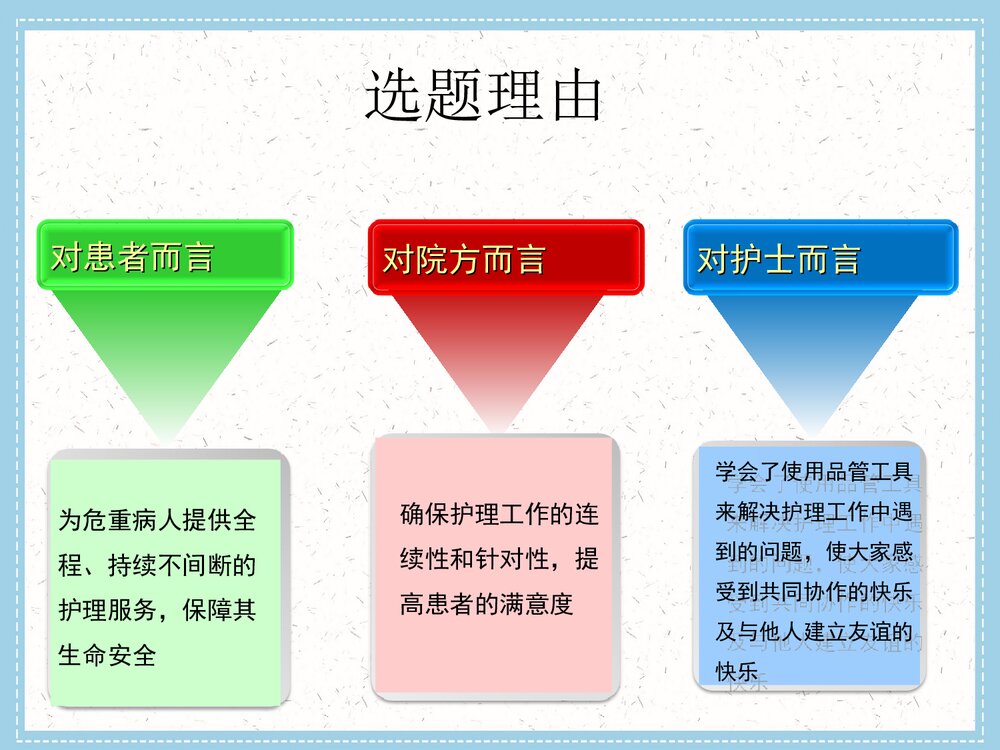 选题理由

对患者而言

为危重病人提供全程、持续不间断的护理服务，保障其生命安全

对院方而言

确保护理工作的连续性和针对性，提高患者的满意度

对护士而言

学会了使用品管工具来解决护理工作中遇到的问题，使大家感受到共同协作的快乐及与他人建立友谊的快乐